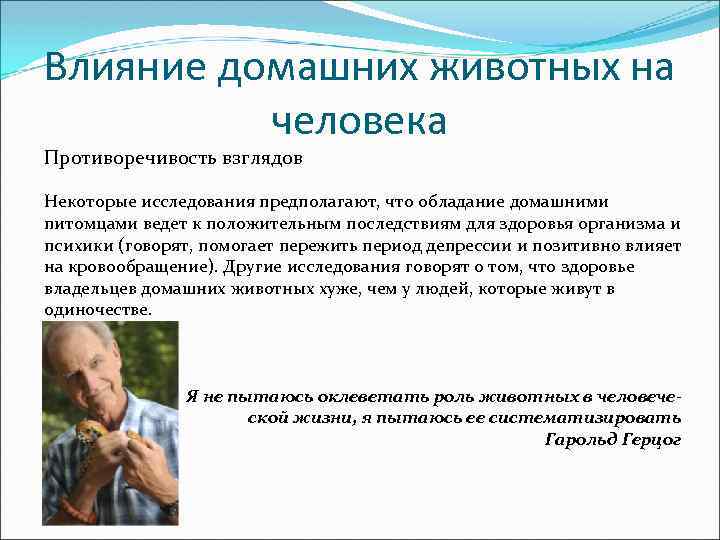 Влияние домашних животных на человека

Противоречивость взглядов

Некоторые исследования предполагают, что обладание домашними питомцами ведет к положительным последствиям для здоровья организма и психики (говорят, помогает пережить период депрессии и позитивно влияет на кровообращение). Другие исследования говорят о том, что здоровье владельцев домашних животных хуже, чем у людей, которые живут в одиночестве.

Я не пытаюсь оклеветать роль животных в человеческой жизни, я пытаюсь ее систематизировать
Гарольд Герцог